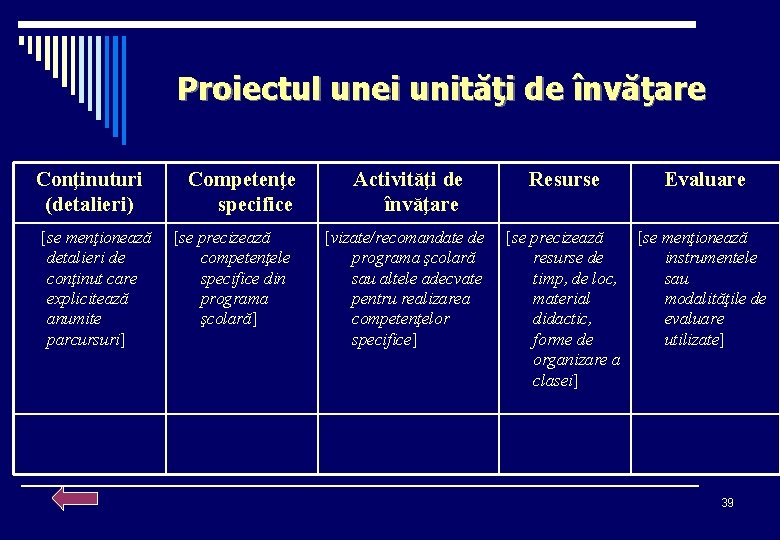 Proiectul unei unităţi de învăţare

| Conţinuturi (detalieri) | Competenţe specifice | Activităţi de învăţare | Resurse | Evaluare |
|---|---|---|---|---|
| [se menţionează detalieri de conţinut care explicitează anumite parcursuri] | [se precizează competenţele specifice din programa şcolară] | [vizate/recomandate de programa şcolară sau altele adecvate pentru realizarea competenţelor specifice] | [se precizează resurse de timp, de loc, material didactic, forme de organizare a clasei] | [se menţionează instrumentele sau modalităţile de evaluare utilizate] |
| | | | | |

39